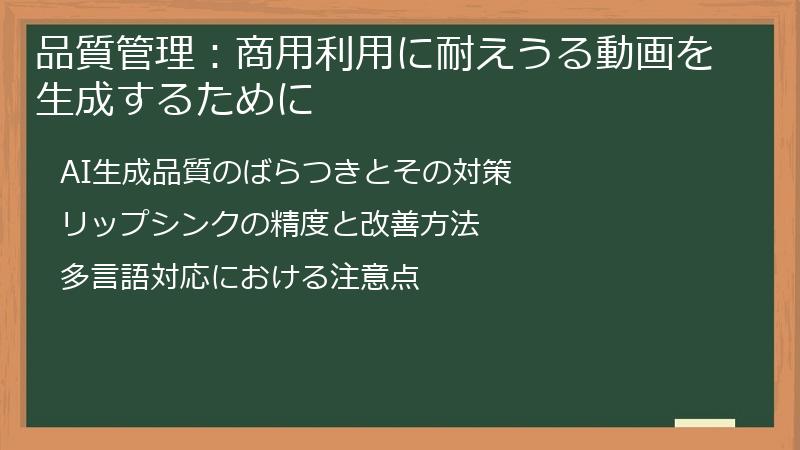 品質管理：商用利用に耐えうる動画を生成するために

AI生成品質のばらつきとその対策

リップシンクの精度と改善方法

多言語対応における注意点